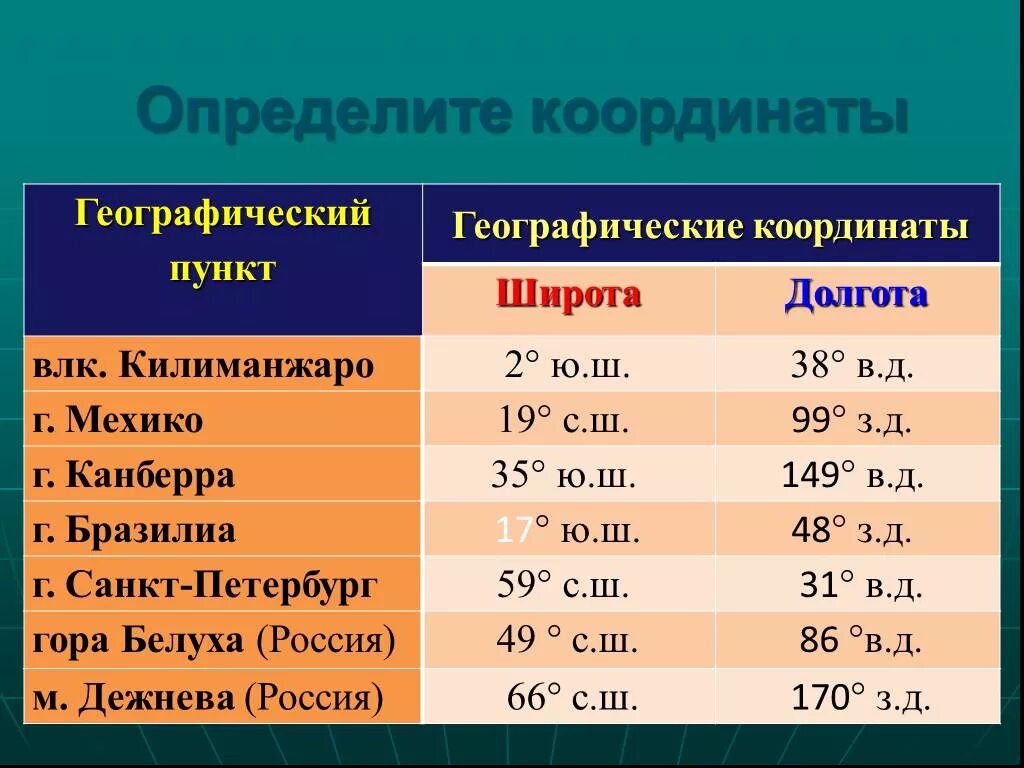 Определите координаты

| Географический пункт | Географические координаты | |
|---|---|---|
| | Широта | Долгота |
| влк. Килиманжаро | 2° ю.ш. | 38° в.д. |
| г. Мехико | 19° с.ш. | 99° з.д. |
| г. Канберра | 35° ю.ш. | 149° в.д. |
| г. Бразилиа | 17° ю.ш. | 48° з.д. |
| г. Санкт-Петербург | 59° с.ш. | 31° в.д. |
| гора Белуха (Россия) | 49 ° с.ш. | 86 °в.д. |
| м. Дежнева (Россия) | 66° с.ш. | 170° з.д. |